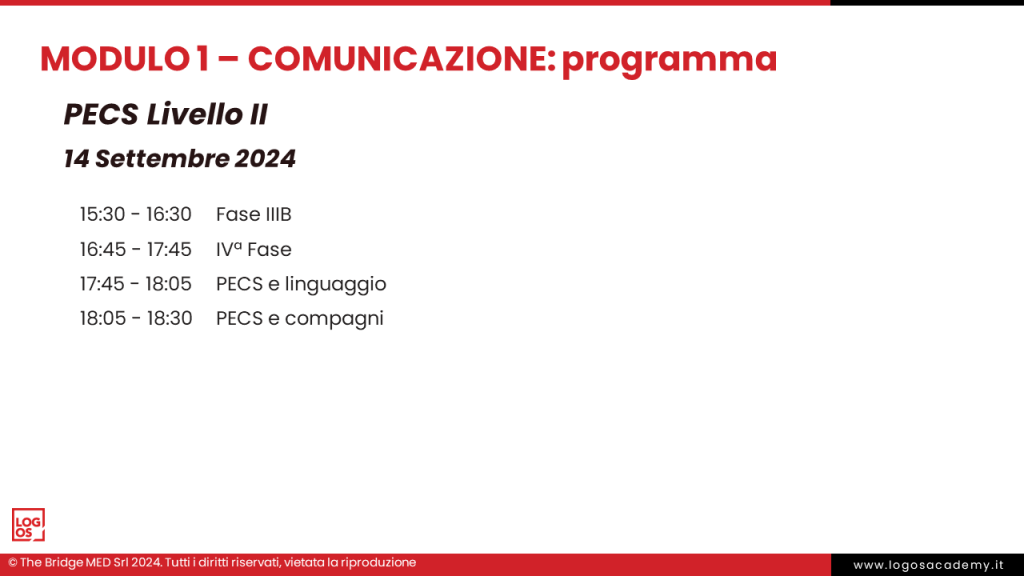 MODULO 1 – COMUNICAZIONE: programma

PECS Livello II

14 Settembre 2024

15:30 - 16:30 Fase IIIB
16:45 - 17:45 IVª Fase
17:45 - 18:05 PECS e linguaggio
18:05 - 18:30 PECS e compagni

LOG OS

© The Bridge MED Srl 2024. Tutti i diritti riservati, vietata la riproduzione

www.logosacademy.it